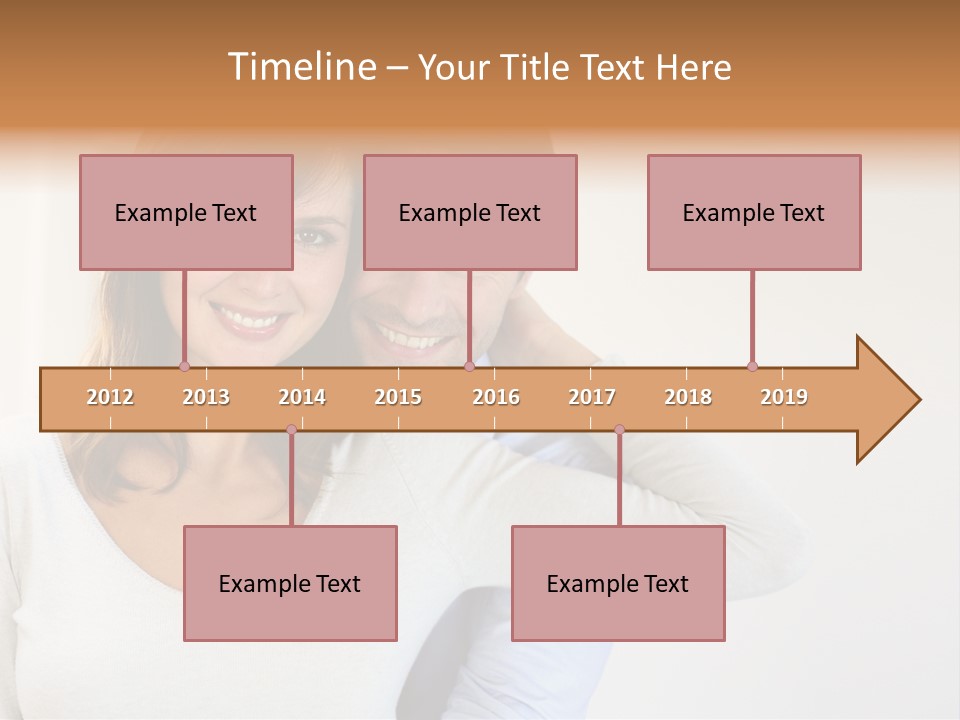 Timeline – Your Title Text Here

Example Text

Example Text

Example Text

2012 2013 2014 2015 2016 2017 2018 2019

Example Text

Example Text